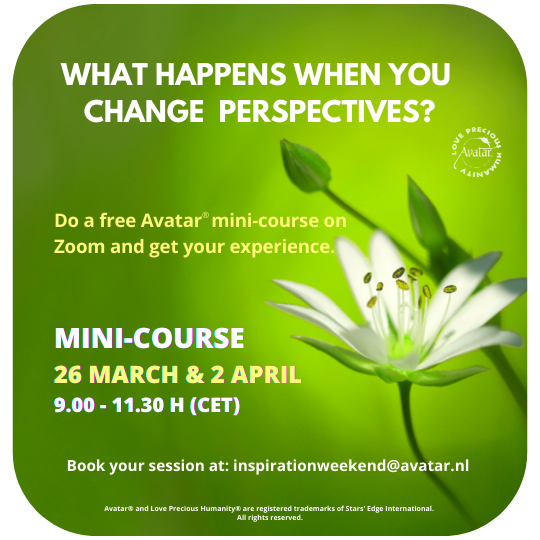 WHAT HAPPENS WHEN YOU CHANGE PERSPECTIVES?

LOVE PRECIOUS HUMANITY
Avatar

Do a free Avatar® mini-course on Zoom and get your experience.

MINI-COURSE
26 MARCH & 2 APRIL
9.00 - 11.30 H (CET)

Book your session at: inspirationweekend@avatar.nl

Avatar® and Love Precious Humanity® are registered trademarks of Stars' Edge International. All rights reserved.